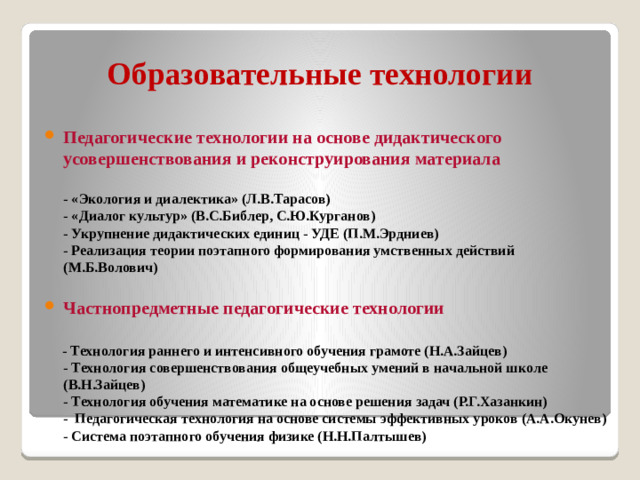 Образовательные технологии

Педагогические технологии на основе дидактического усовершенствования и реконструирования материала

- «Экология и диалектика» (Л.В.Тарасов)
- «Диалог культур» (В.С.Библер, С.Ю.Курганов)
- Укрупнение дидактических единиц - УДЕ (П.М.Эрдниев)
- Реализация теории поэтапного формирования умственных действий (М.Б.Волович)

Частнопредметные педагогические технологии

- Технология раннего и интенсивного обучения грамоте (Н.А.Зайцев)
- Технология совершенствования общеучебных умений в начальной школе (В.Н.Зайцев)
- Технология обучения математике на основе решения задач (Р.Г.Хазанкин)
- Педагогическая технология на основе системы эффективных уроков (А.А.Окунев)
- Система поэтапного обучения физике (Н.Н.Палтышев)